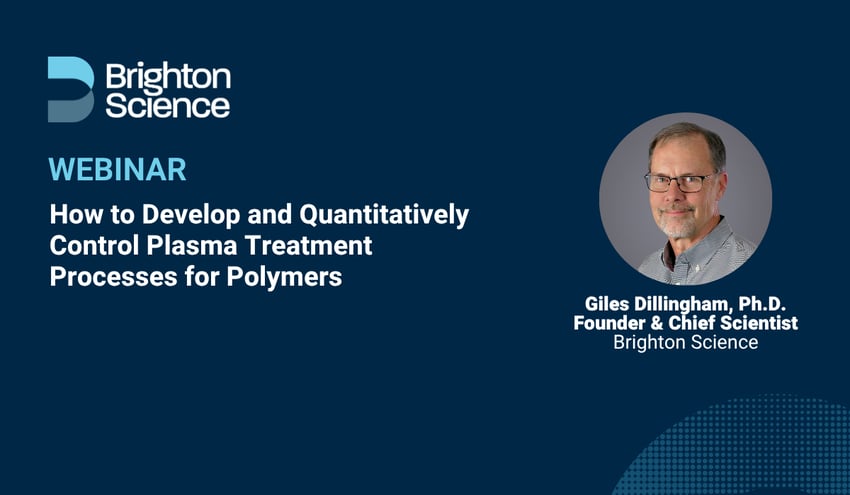 Brighton Science

WEBINAR

How to Develop and Quantitatively Control Plasma Treatment Processes for Polymers

Giles Dillingham, Ph.D.
Founder & Chief Scientist
Brighton Science